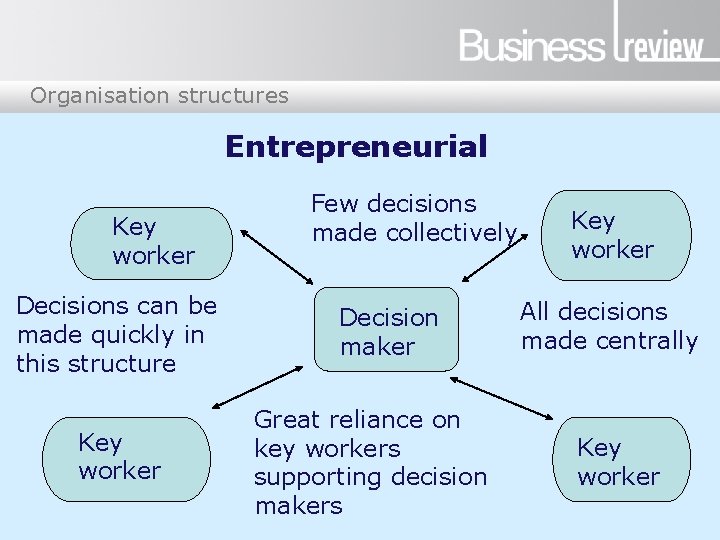 Business review

Organisation structures

Entrepreneurial

Key worker

Few decisions made collectively

Key worker

Decisions can be made quickly in this structure

Decision maker

All decisions made centrally

Key worker

Great reliance on key workers supporting decision makers

Key worker